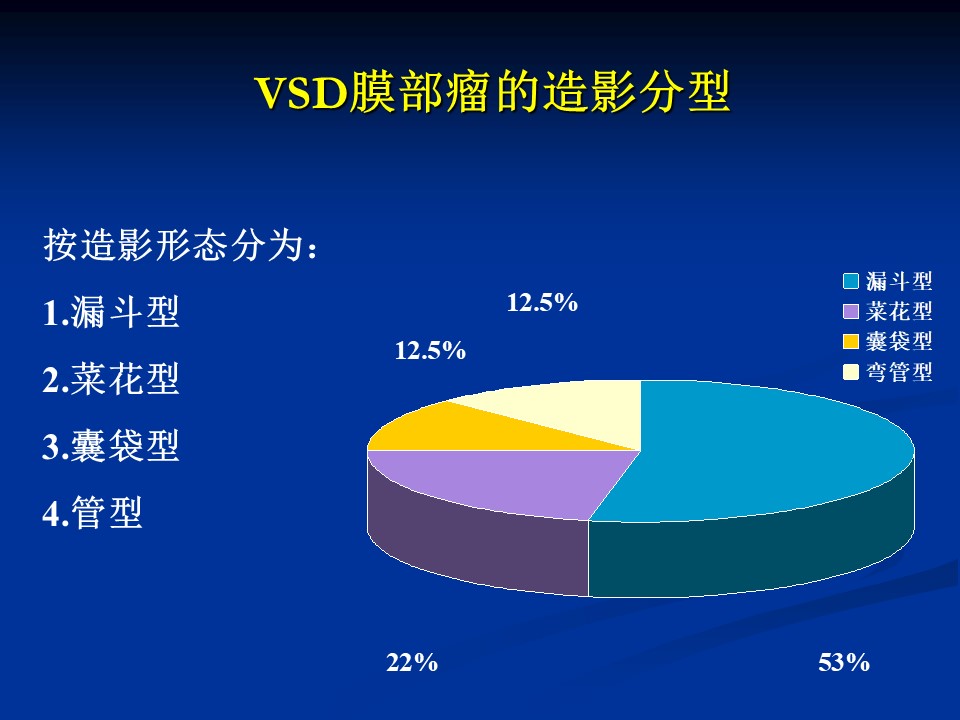 VSD膜部瘤的造影分型

按造影形态分为：

1.漏斗型

2.菜花型

3.囊袋型

4.管型

12.5%

12.5%

22%

53%

漏斗型
菜花型
囊袋型
弯管型